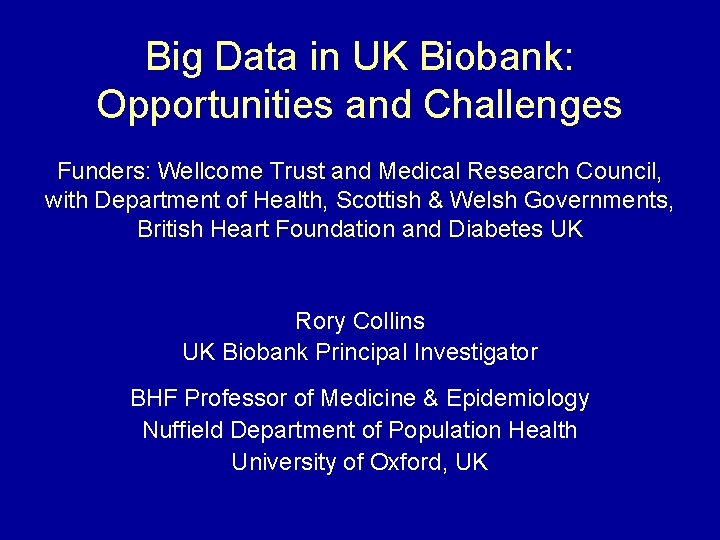 Big Data in UK Biobank: Opportunities and Challenges

Funders: Wellcome Trust and Medical Research Council, with Department of Health, Scottish & Welsh Governments, British Heart Foundation and Diabetes UK

Rory Collins
UK Biobank Principal Investigator

BHF Professor of Medicine & Epidemiology
Nuffield Department of Population Health
University of Oxford, UK